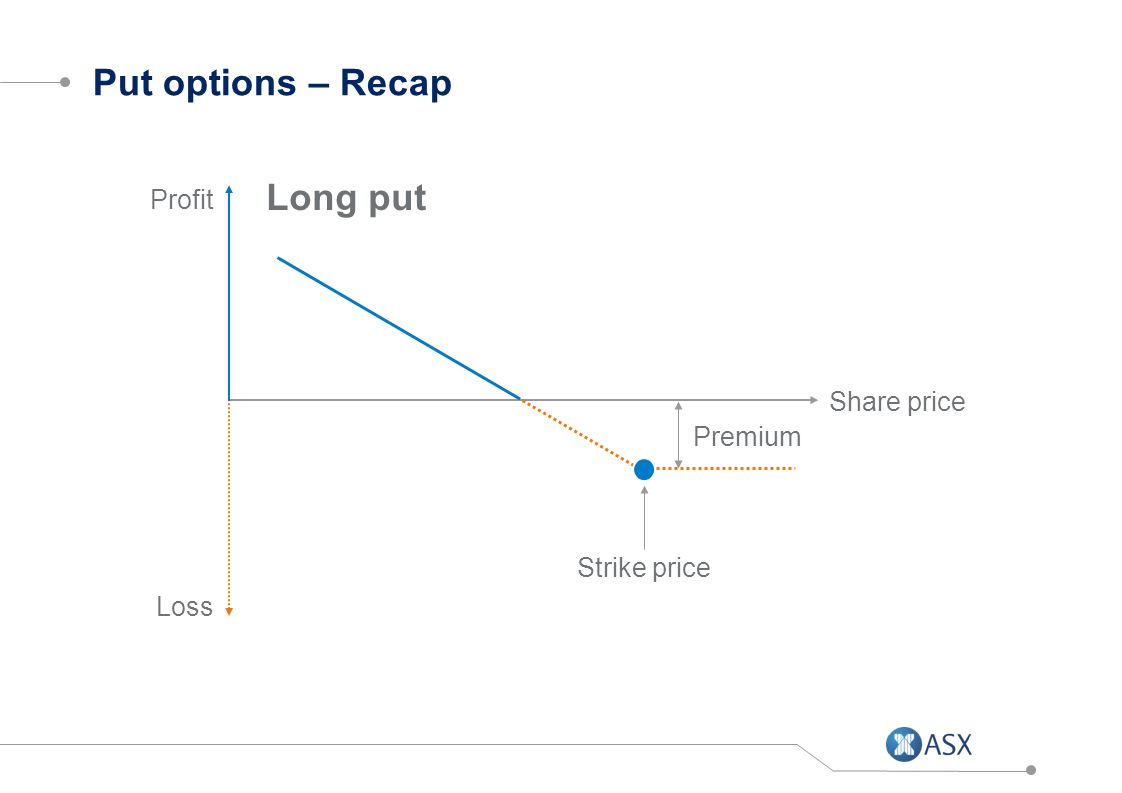 Put options – Recap

Profit

Long put

Share price

Premium

Strike price

Loss

ASX